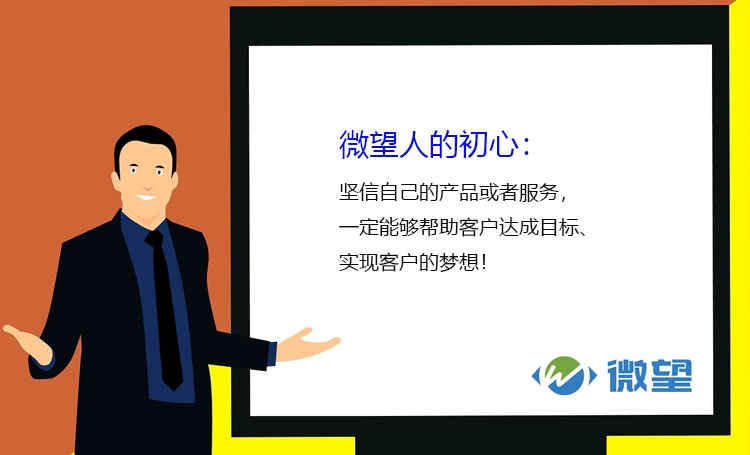 微望人的初心：

坚信自己的产品或者服务，
一定能够帮助客户达成目标、
实现客户的梦想！

微望